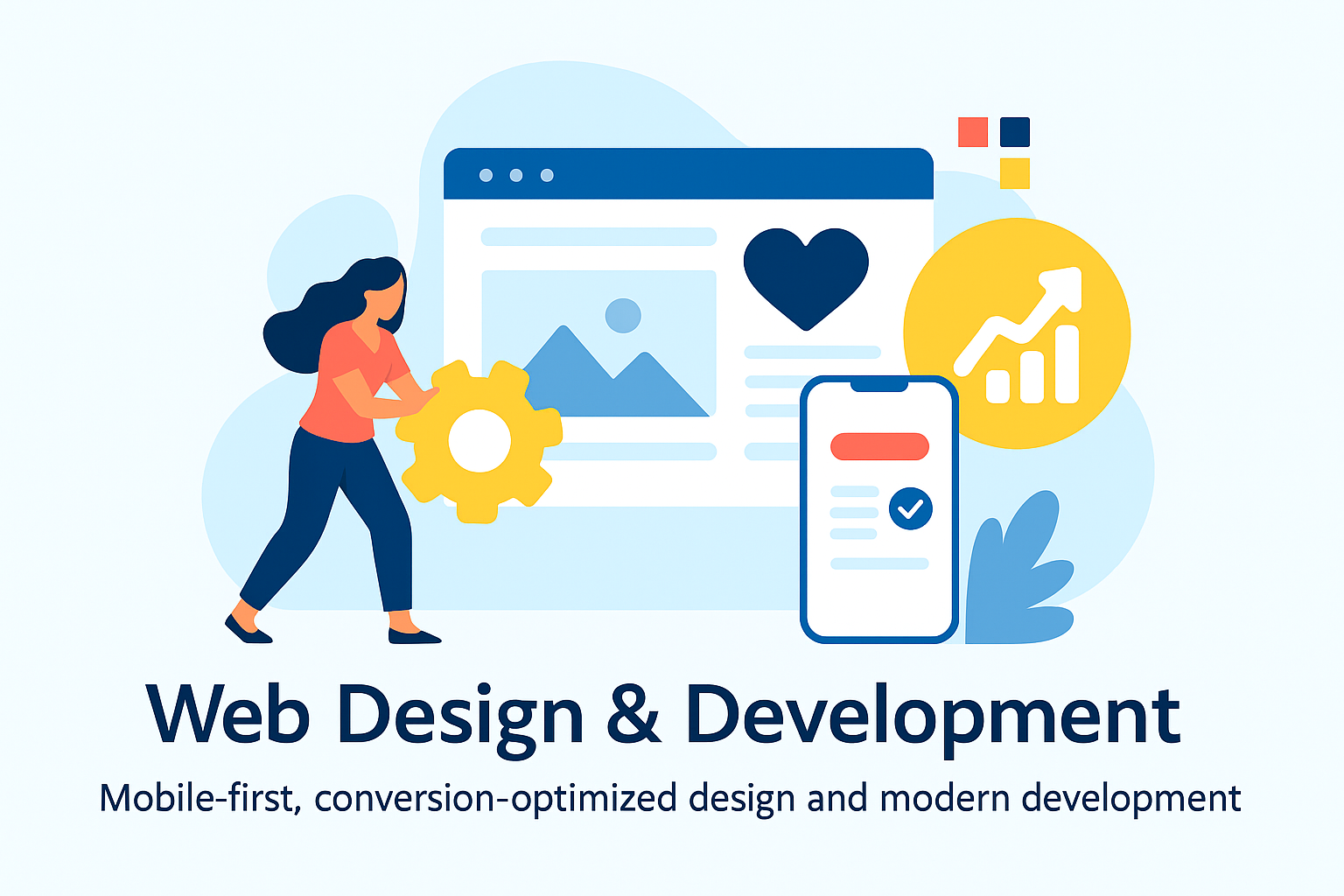 Web Design & Development

Mobile-first, conversion-optimized design and modern development